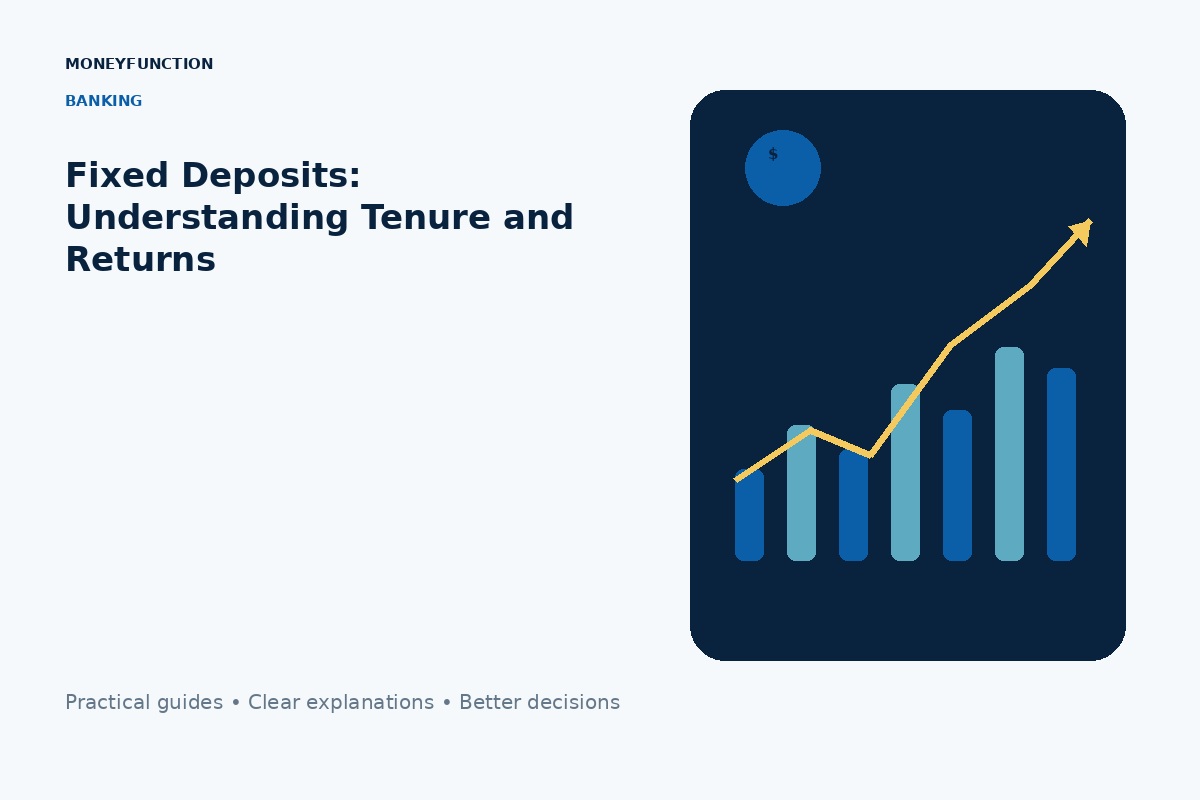 MONEYFUNCTION

BANKING

Fixed Deposits: Understanding Tenure and Returns

$

Practical guides • Clear explanations • Better decisions